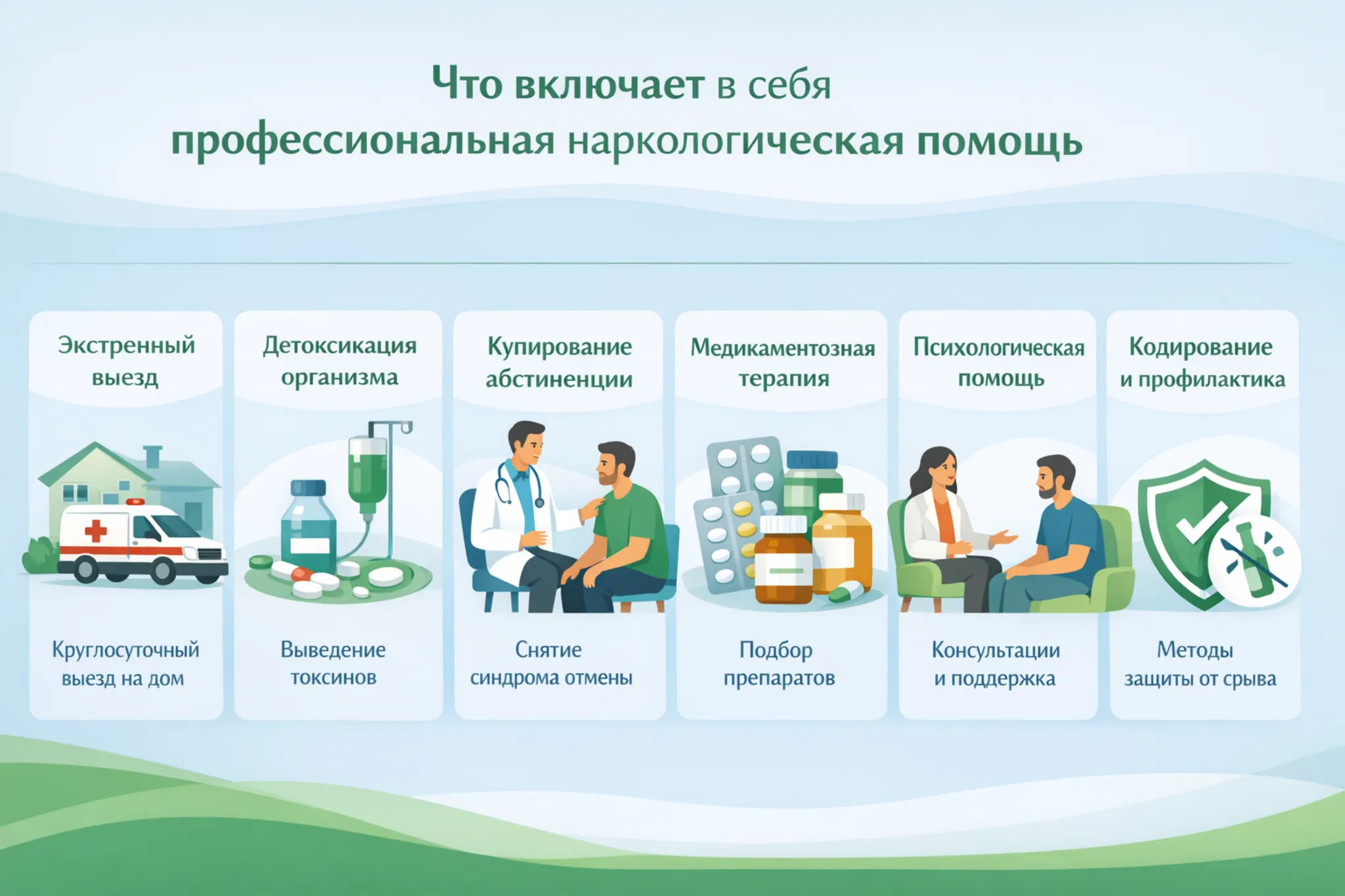 Что включает в себя профессиональная наркологическая помощь

Экстренный выезд

Круглосуточный выезд на дом

Детоксикация организма

Выведение токсинов

Купирование абстиненции

Снятие синдрома отмены

Медикаментозная терапия

Подбор препаратов

Психологическая помощь

Консультации и поддержка

Кодирование и профилактика

Методы защиты от срыва